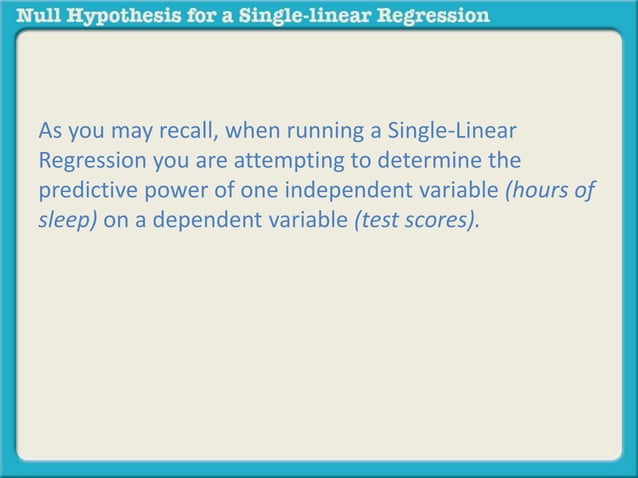 Null Hypothesis for a Single-linear Regression

As you may recall, when running a Single-Linear Regression you are attempting to determine the predictive power of one independent variable (hours of sleep) on a dependent variable (test scores).